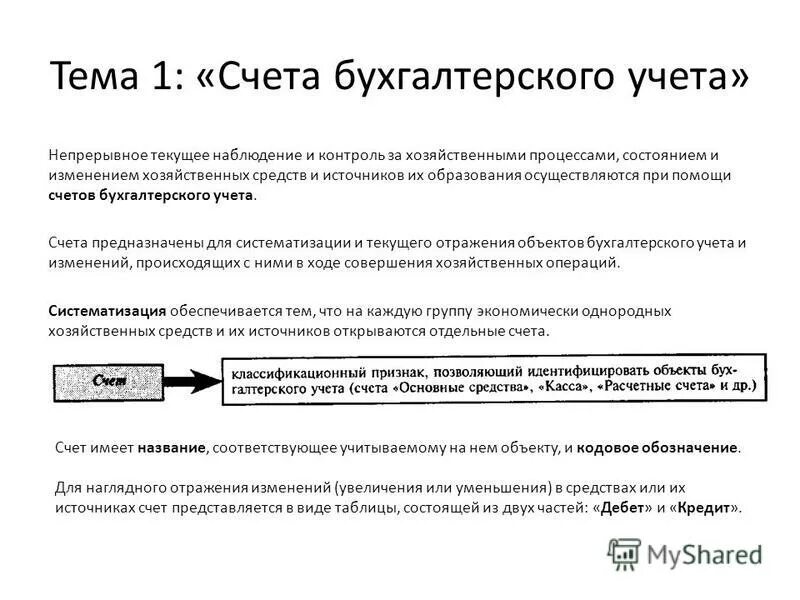 Тема 1: «Счета бухгалтерского учета»

Непрерывное текущее наблюдение и контроль за хозяйственными процессами, состоянием и изменением хозяйственных средств и источников их образования осуществляются при помощи счетов бухгалтерского учета.

Счета предназначены для систематизации и текущего отражения объектов бухгалтерского учета и изменений, происходящих с ними в ходе совершения хозяйственных операций.

Систематизация обеспечивается тем, что на каждую группу экономически однородных хозяйственных средств и их источников открываются отдельные счета.

Счет

классификационный признак, позволяющий идентифицировать объекты бухгалтерского учета (счета «Основные средства», «Касса», «Расчетные счета» и др.)

Счет имеет название, соответствующее учитываемому на нем объекту, и кодовое обозначение.

Для наглядного отражения изменений (увеличения или уменьшения) в средствах или их источниках счет представляется в виде таблицы, состоящей из двух частей: «Дебет» и «Кредит».

MyShared